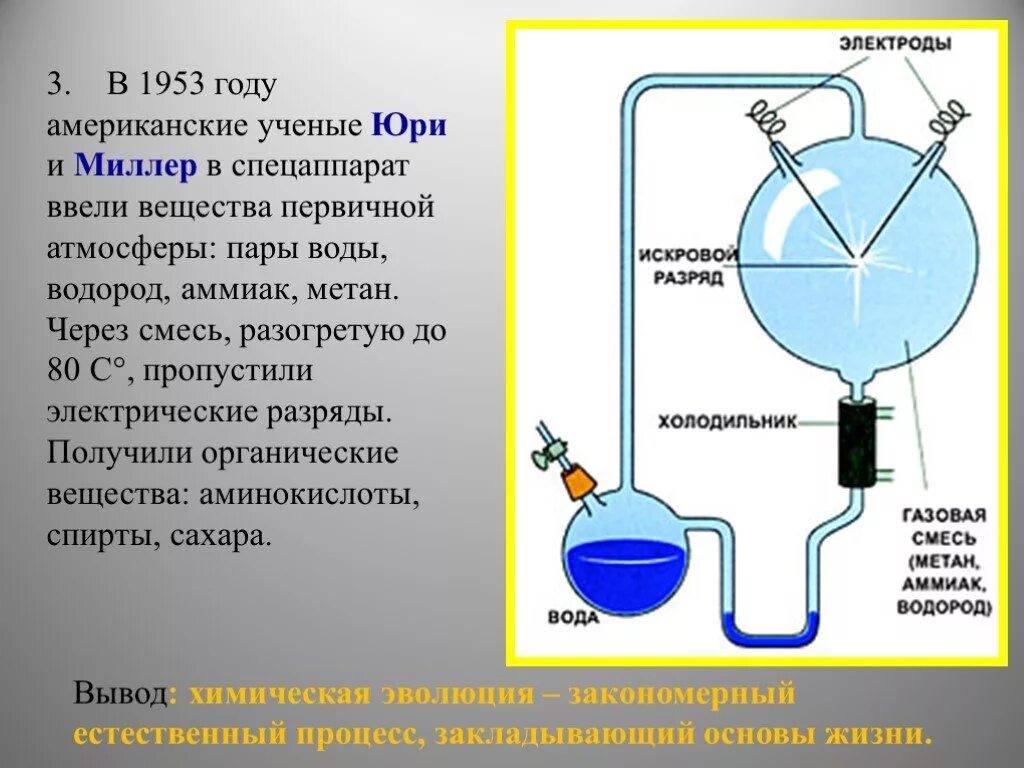 3. В 1953 году американские ученые Юри и Миллер в спецаппарат ввели вещества первичной атмосферы: пары воды, водород, аммиак, метан. Через смесь, разогретую до 80 С°, пропустили электрические разряды. Получили органические вещества: аминокислоты, спирты, сахара.

ЭЛЕКТРОДЫ

ИСКРОВОЙ РАЗРЯД

ХОЛОДИЛЬНИК

ГАЗОВАЯ СМЕСЬ (МЕТАН, АММИАК, ВОДОРОД)

ВОДА

Вывод: химическая эволюция – закономерный естественный процесс, закладывающий основы жизни.